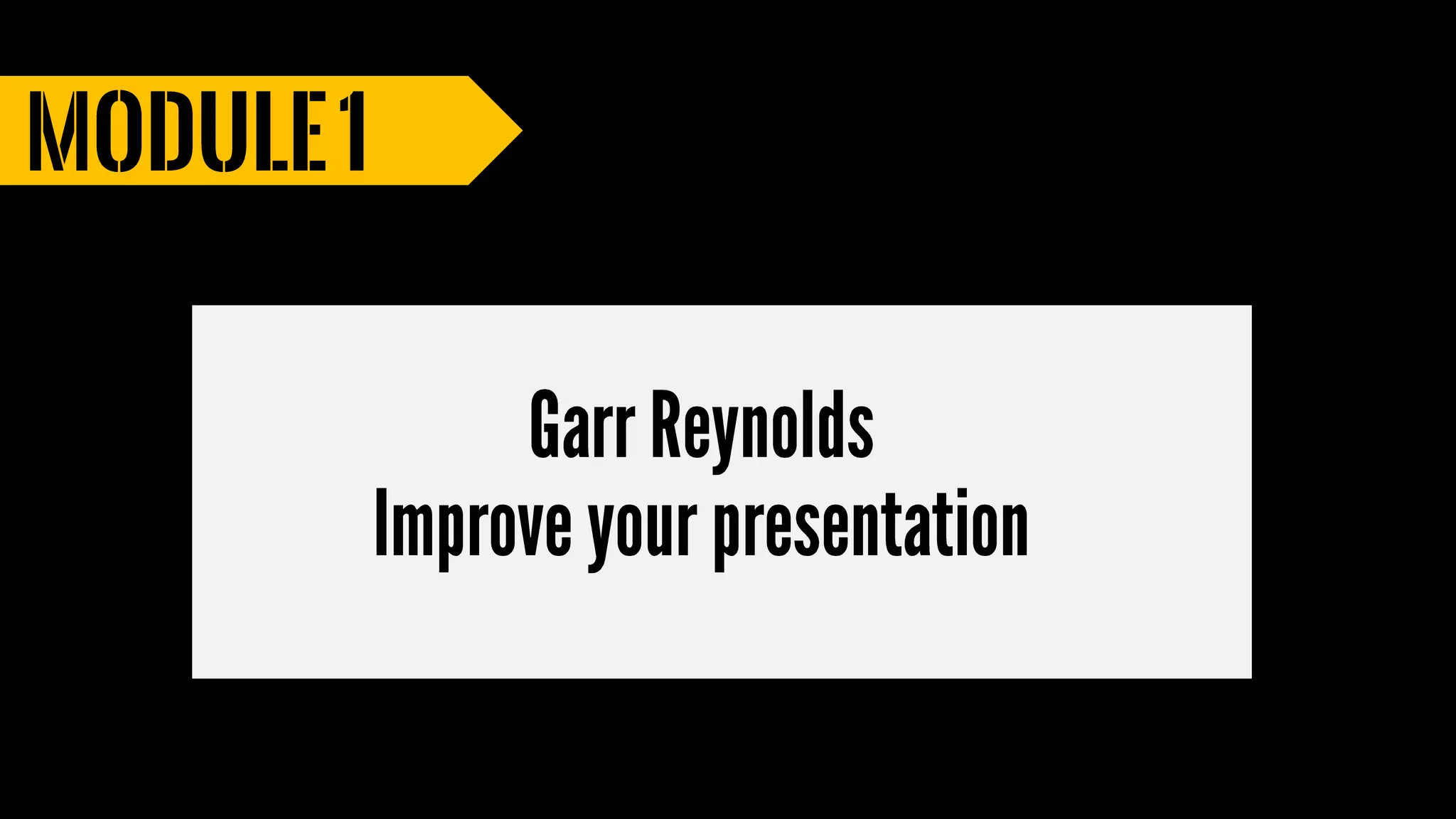 MODULE 1

Garr Reynolds
Improve your presentation